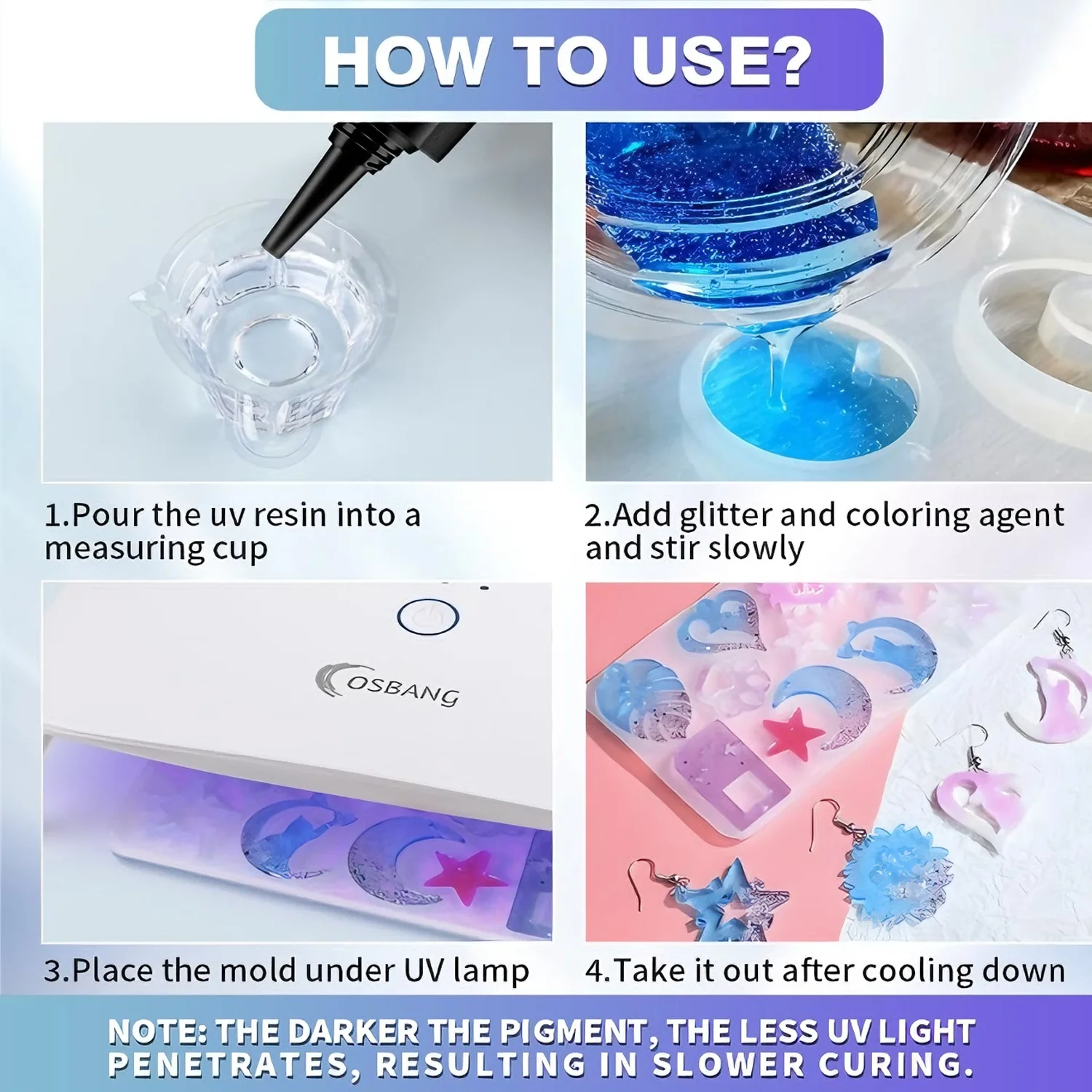 HOW TO USE?

1.Pour the uv resin into a measuring cup

2.Add glitter and coloring agent and stir slowly

OSBANG

3.Place the mold under UV lamp

4.Take it out after cooling down

NOTE: THE DARKER THE PIGMENT, THE LESS UV LIGHT PENETRATES, RESULTING IN SLOWER CURING.